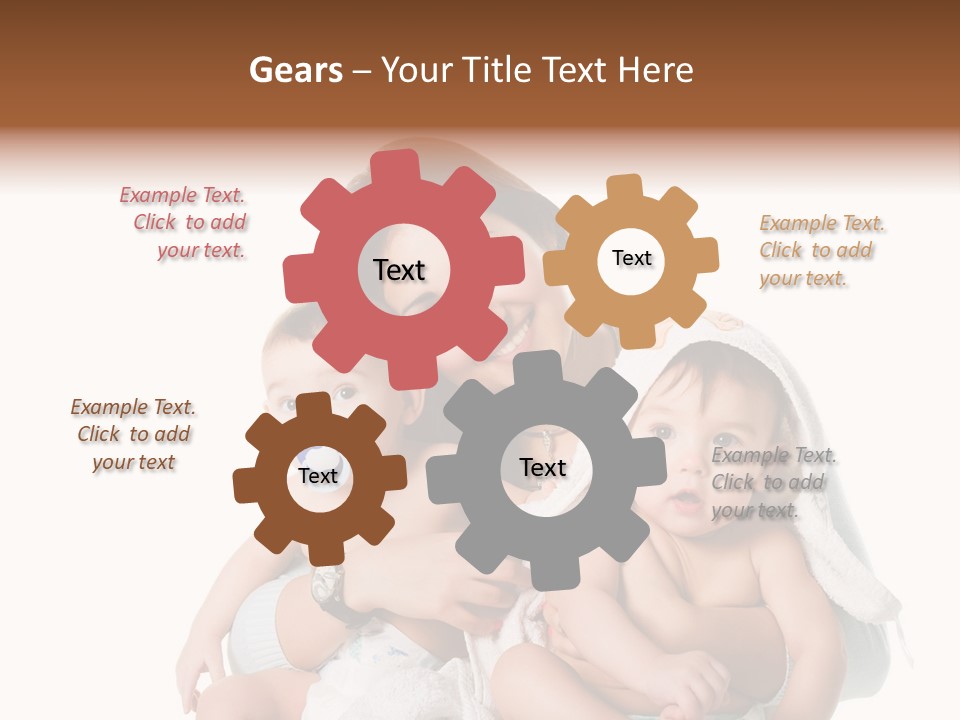 Gears – Your Title Text Here

Example Text. Click to add your text.

Text

Text

Example Text. Click to add your text.

Example Text. Click to add your text

Text

Text

Example Text. Click to add your text.